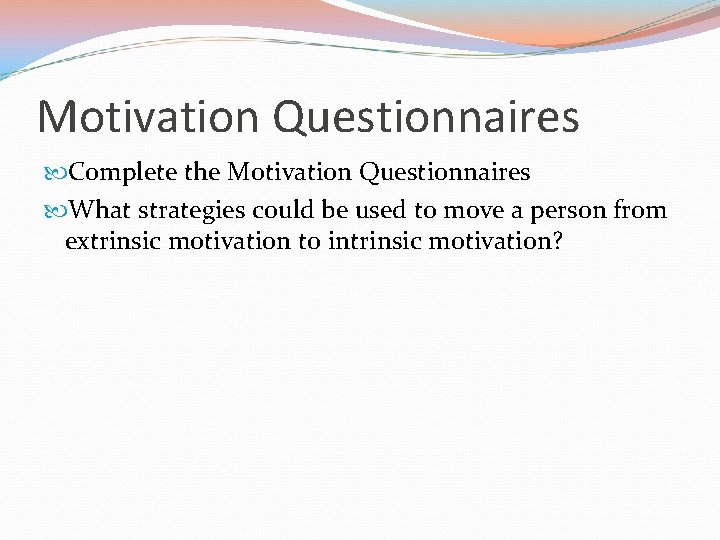 Motivation Questionnaires

Complete the Motivation Questionnaires

What strategies could be used to move a person from extrinsic motivation to intrinsic motivation?